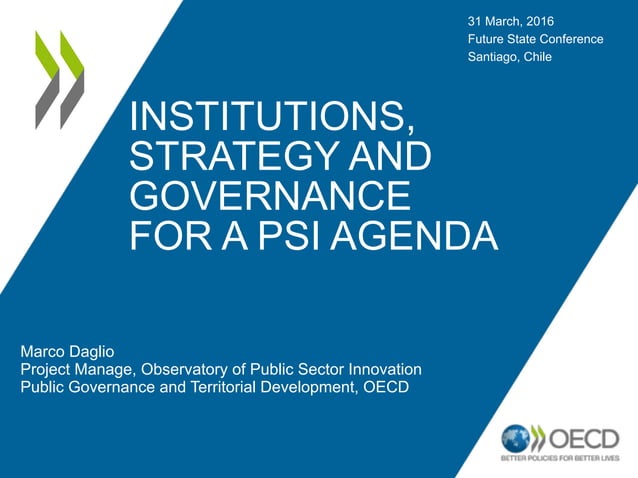 31 March, 2016
Future State Conference
Santiago, Chile

INSTITUTIONS, STRATEGY AND GOVERNANCE FOR A PSI AGENDA

Marco Daglio
Project Manage, Observatory of Public Sector Innovation
Public Governance and Territorial Development, OECD

OECD
BETTER POLICIES FOR BETTER LIVES